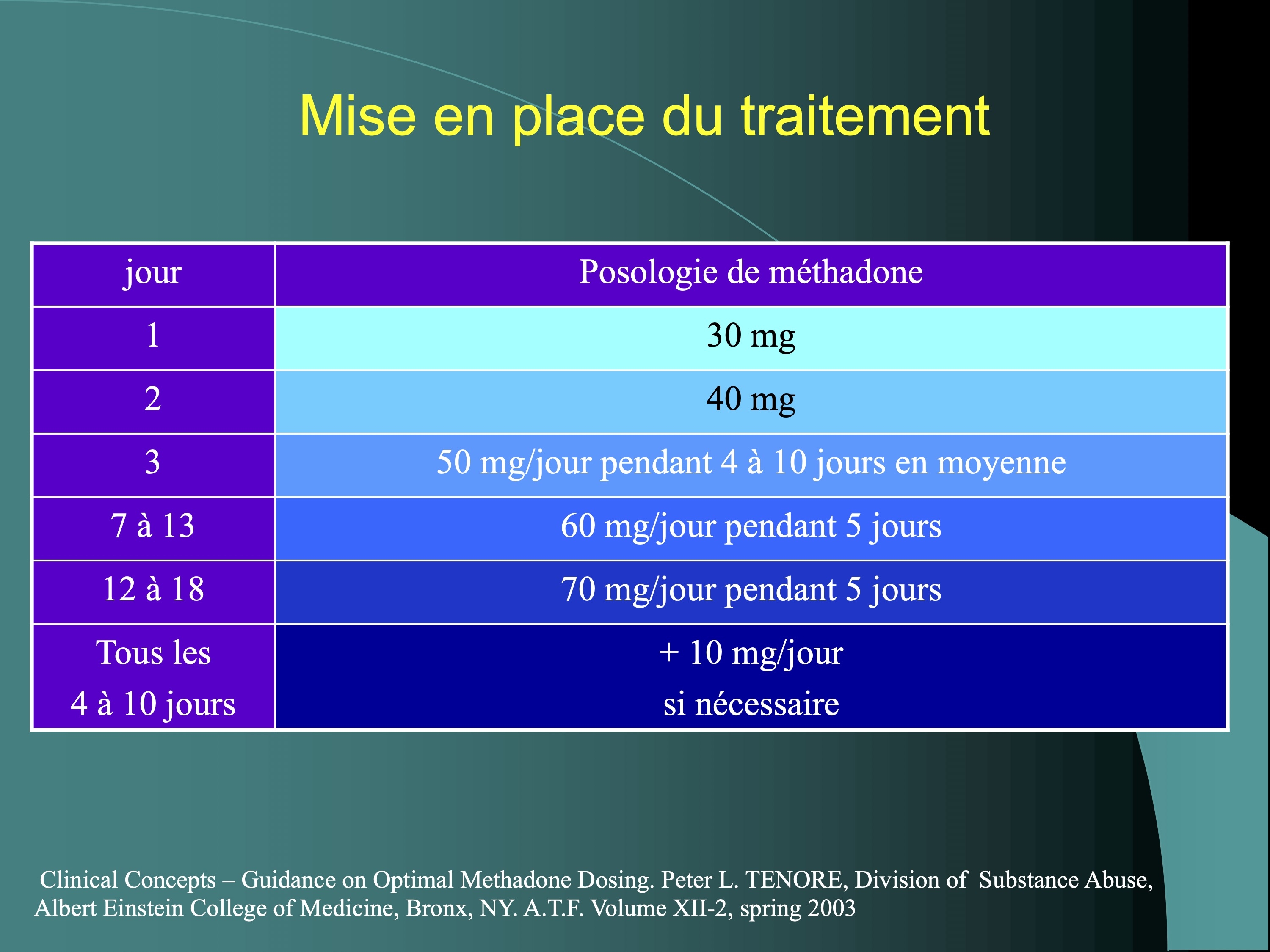 Mise en place du traitement

| jour | Posologie de méthadone |
|---|---|
| 1 | 30 mg |
| 2 | 40 mg |
| 3 | 50 mg/jour pendant 4 à 10 jours en moyenne |
| 7 à 13 | 60 mg/jour pendant 5 jours |
| 12 à 18 | 70 mg/jour pendant 5 jours |
| Tous les 4 à 10 jours | + 10 mg/jour si nécessaire |

Clinical Concepts – Guidance on Optimal Methadone Dosing. Peter L. TENORE, Division of Substance Abuse, Albert Einstein College of Medicine, Bronx, NY. A.T.F. Volume XII-2, spring 2003